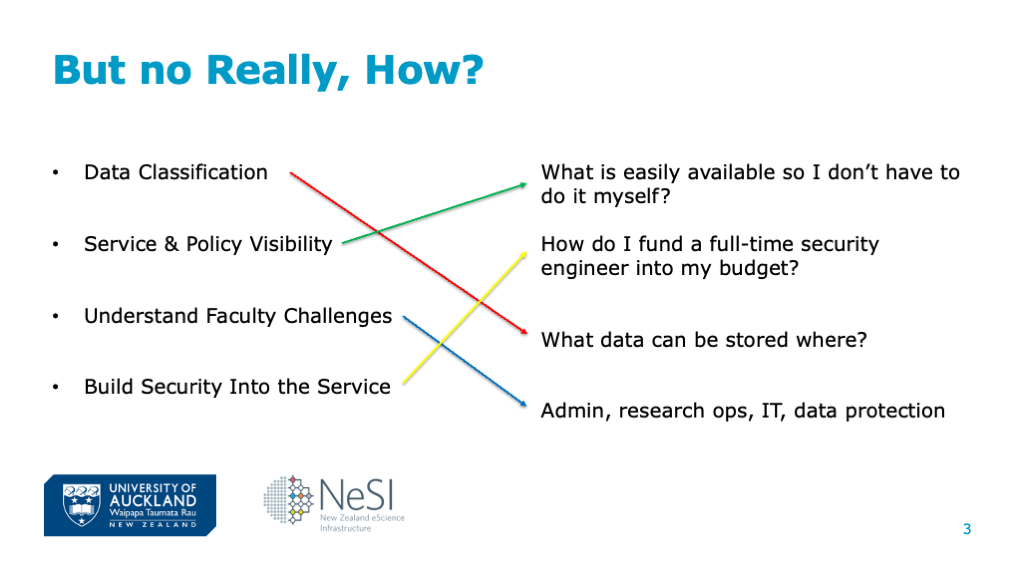 But no Really, How?

• Data Classification

• Service & Policy Visibility

• Understand Faculty Challenges

• Build Security Into the Service

What is easily available so I don't have to do it myself?

How do I fund a full-time security engineer into my budget?

What data can be stored where?

Admin, research ops, IT, data protection

UNIVERSITY OF AUCKLAND
Waipapa Taumata Rau
NEW ZEALAND

NeSI
New Zealand eScience Infrastructure

3